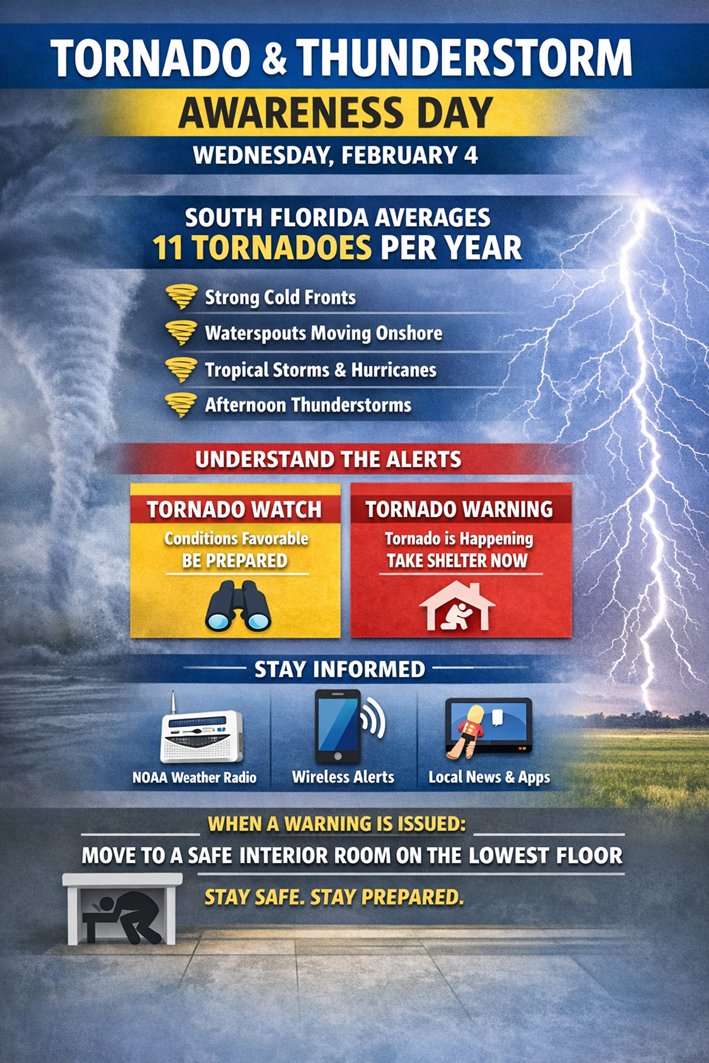 TORNADO & THUNDERSTORM
AWARENESS DAY
WEDNESDAY, FEBRUARY 4

SOUTH FLORIDA AVERAGES
11 TORNADOES PER YEAR

Strong Cold Fronts
Waterspouts Moving Onshore
Tropical Storms & Hurricanes
Afternoon Thunderstorms

UNDERSTAND THE ALERTS

TORNADO WATCH
Conditions Favorable
BE PREPARED

TORNADO WARNING
Tornado is Happening
TAKE SHELTER NOW

STAY INFORMED

NOAA Weather Radio
Wireless Alerts
Local News & Apps

WHEN A WARNING IS ISSUED:
MOVE TO A SAFE INTERIOR ROOM ON THE LOWEST FLOOR
STAY SAFE. STAY PREPARED.